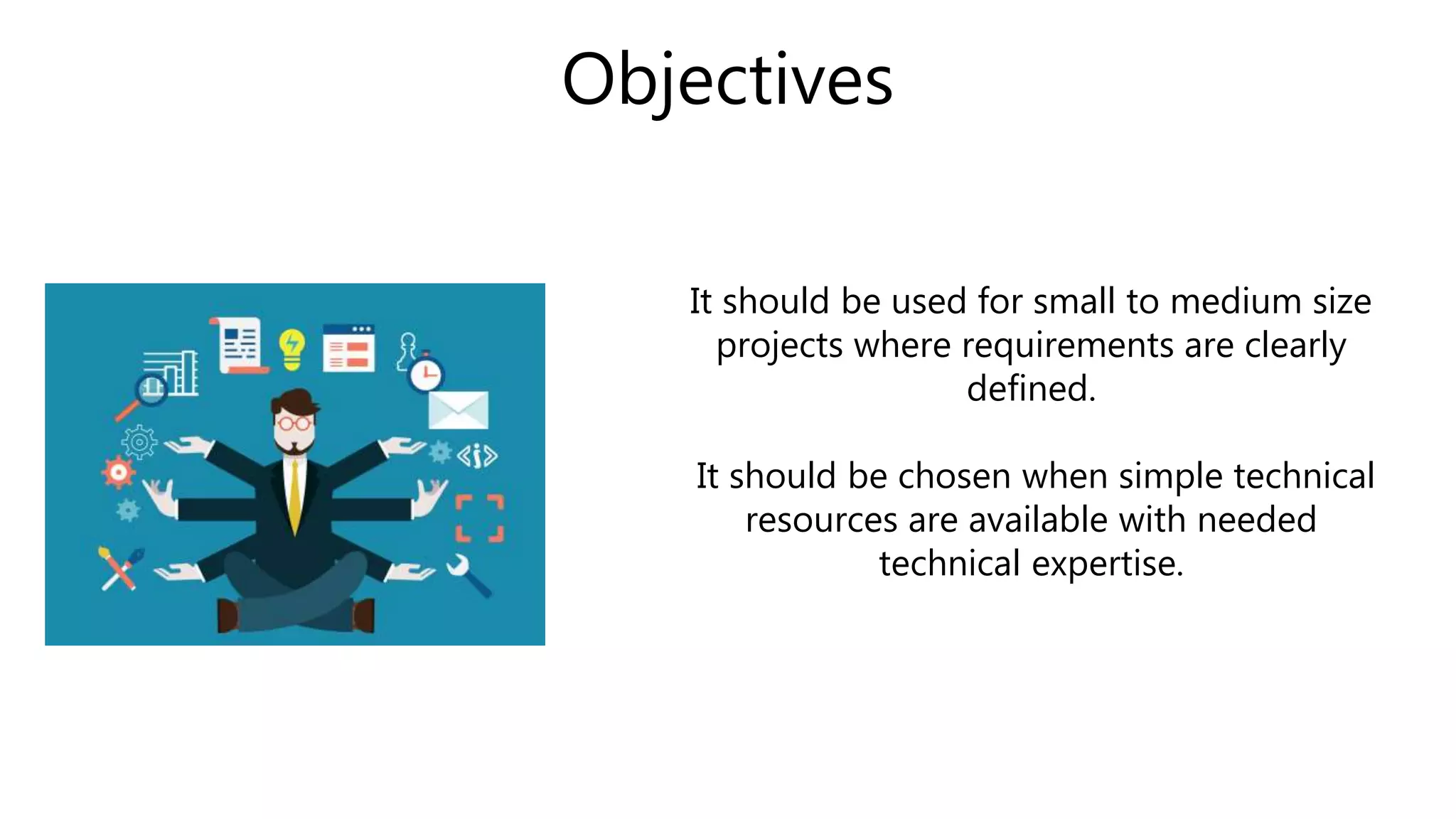 Objectives

It should be used for small to medium size projects where requirements are clearly defined.

It should be chosen when simple technical resources are available with needed technical expertise.